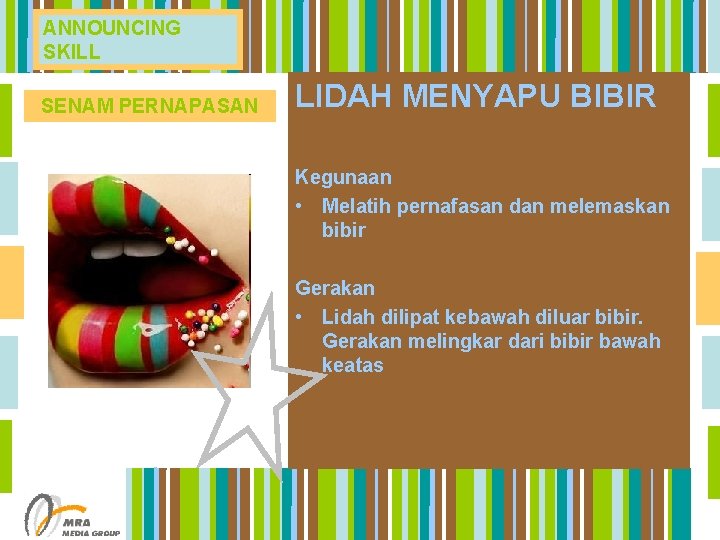 ANNOUNCING SKILL

SENAM PERNAPASAN

LIDAH MENYAPU BIBIR

Kegunaan
• Melatih pernafasan dan melemaskan bibir

Gerakan
• Lidah dilipat kebawah diluar bibir. Gerakan melingkar dari bibir bawah keatas

MRA MEDIA GROUP